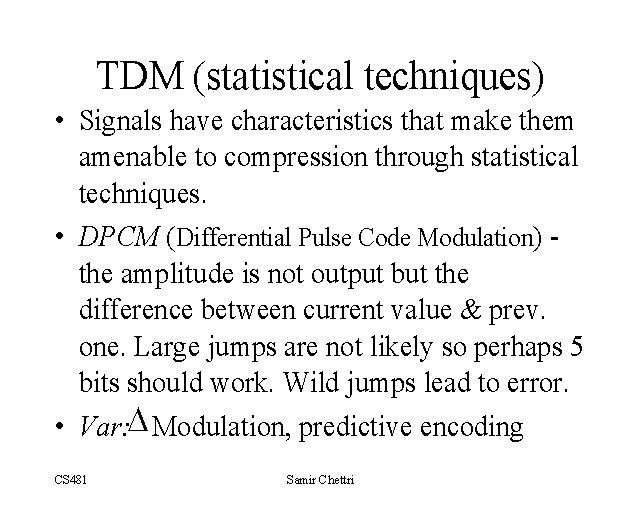 TDM (statistical techniques)

• Signals have characteristics that make them amenable to compression through statistical techniques.

• DPCM (Differential Pulse Code Modulation) - the amplitude is not output but the difference between current value & prev. one. Large jumps are not likely so perhaps 5 bits should work. Wild jumps lead to error.

• Var: $\Delta$ Modulation, predictive encoding

CS481

Samir Chettri